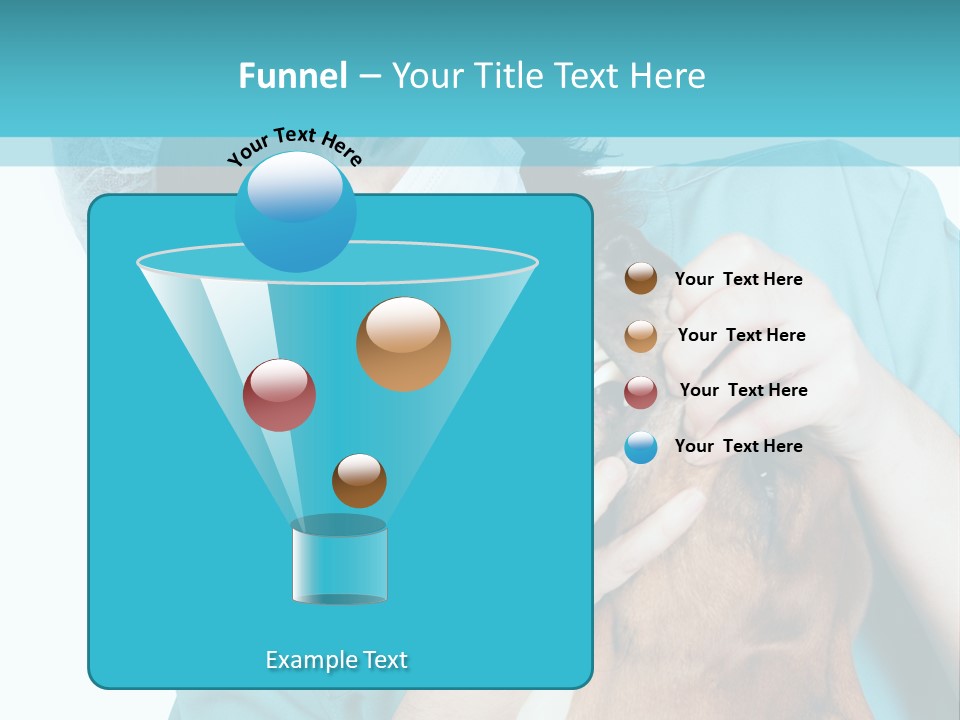 Funnel – Your Title Text Here

Your Text Here

Your Text Here

Your Text Here

Your Text Here

Your Text Here

Example Text